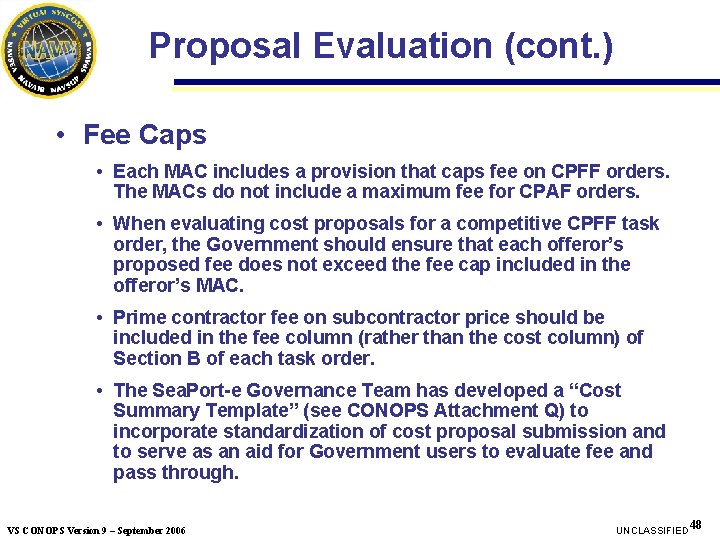 VIRTUAL SYSCOM
NAVY
NAVSEA NAVAIR NAVSUP SPAWAR

Proposal Evaluation (cont.)

• Fee Caps

• Each MAC includes a provision that caps fee on CPFF orders. The MACs do not include a maximum fee for CPAF orders.

• When evaluating cost proposals for a competitive CPFF task order, the Government should ensure that each offeror's proposed fee does not exceed the fee cap included in the offeror's MAC.

• Prime contractor fee on subcontractor price should be included in the fee column (rather than the cost column) of Section B of each task order.

• The SeaPort-e Governance Team has developed a "Cost Summary Template" (see CONOPS Attachment Q) to incorporate standardization of cost proposal submission and to serve as an aid for Government users to evaluate fee and pass through.

VS CONOPS Version 9 – September 2006

UNCLASSIFIED 48